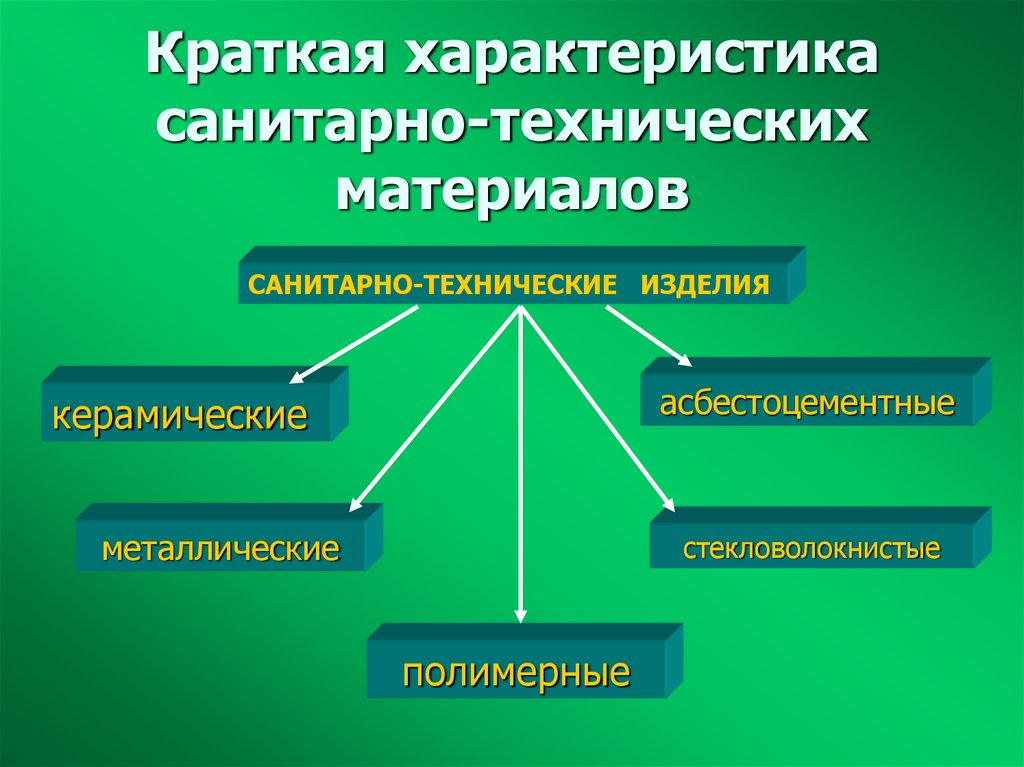 Краткая характеристика санитарно-технических материалов

САНИТАРНО-ТЕХНИЧЕСКИЕ ИЗДЕЛИЯ

керамические

асбестоцементные

металлические

стекловолокнистые

полимерные